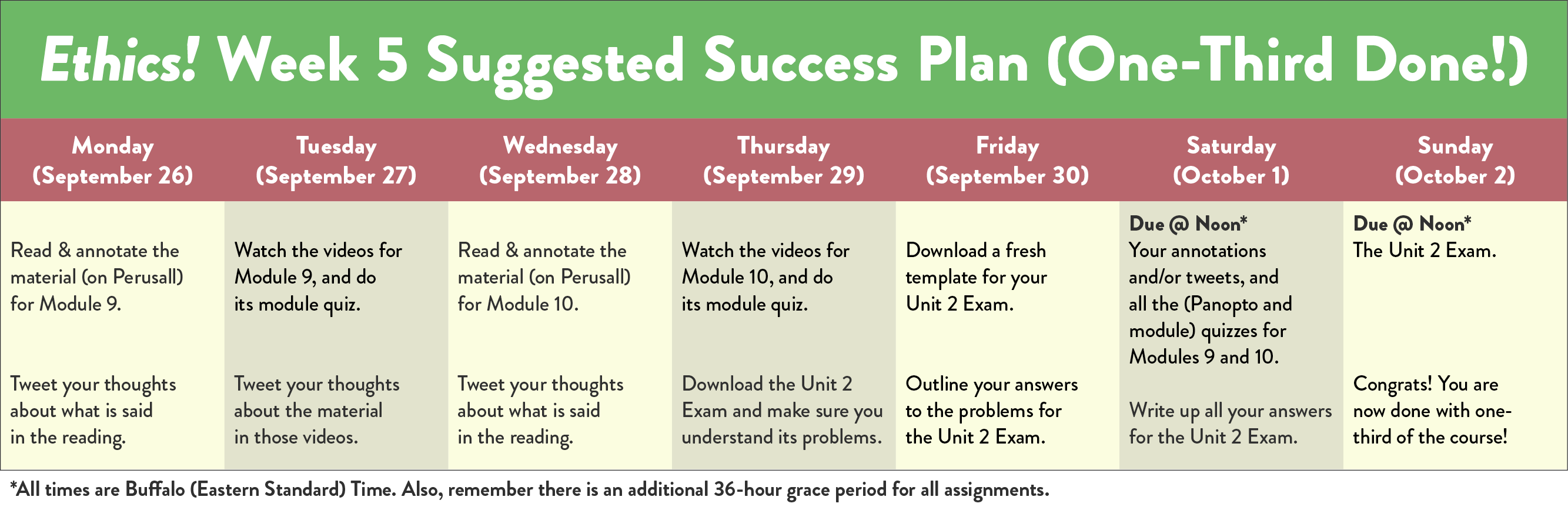 Ethics! Week 5 Suggested Success Plan (One-Third Done!)

| Monday (September 26) | Tuesday (September 27) | Wednesday (September 28) | Thursday (September 29) | Friday (September 30) | Saturday (October 1) | Sunday (October 2) |
|---|---|---|---|---|---|---|
| Read & annotate the material (on Perusall) for Module 9. | Watch the videos for Module 9, and do its module quiz. | Read & annotate the material (on Perusall) for Module 10. | Watch the videos for Module 10, and do its module quiz. | Download a fresh template for your Unit 2 Exam. | Due @ Noon* Your annotations and/or tweets, and all the (Panopto and module) quizzes for Modules 9 and 10. | Due @ Noon* The Unit 2 Exam. |
| Tweet your thoughts about what is said in the reading. | Tweet your thoughts about the material in those videos. | Tweet your thoughts about what is said in the reading. | Download the Unit 2 Exam and make sure you understand its problems. | Outline your answers to the problems for the Unit 2 Exam. | Write up all your answers for the Unit 2 Exam. | Congrats! You are now done with one-third of the course! |

*All times are Buffalo (Eastern Standard) Time. Also, remember there is an additional 36-hour grace period for all assignments.